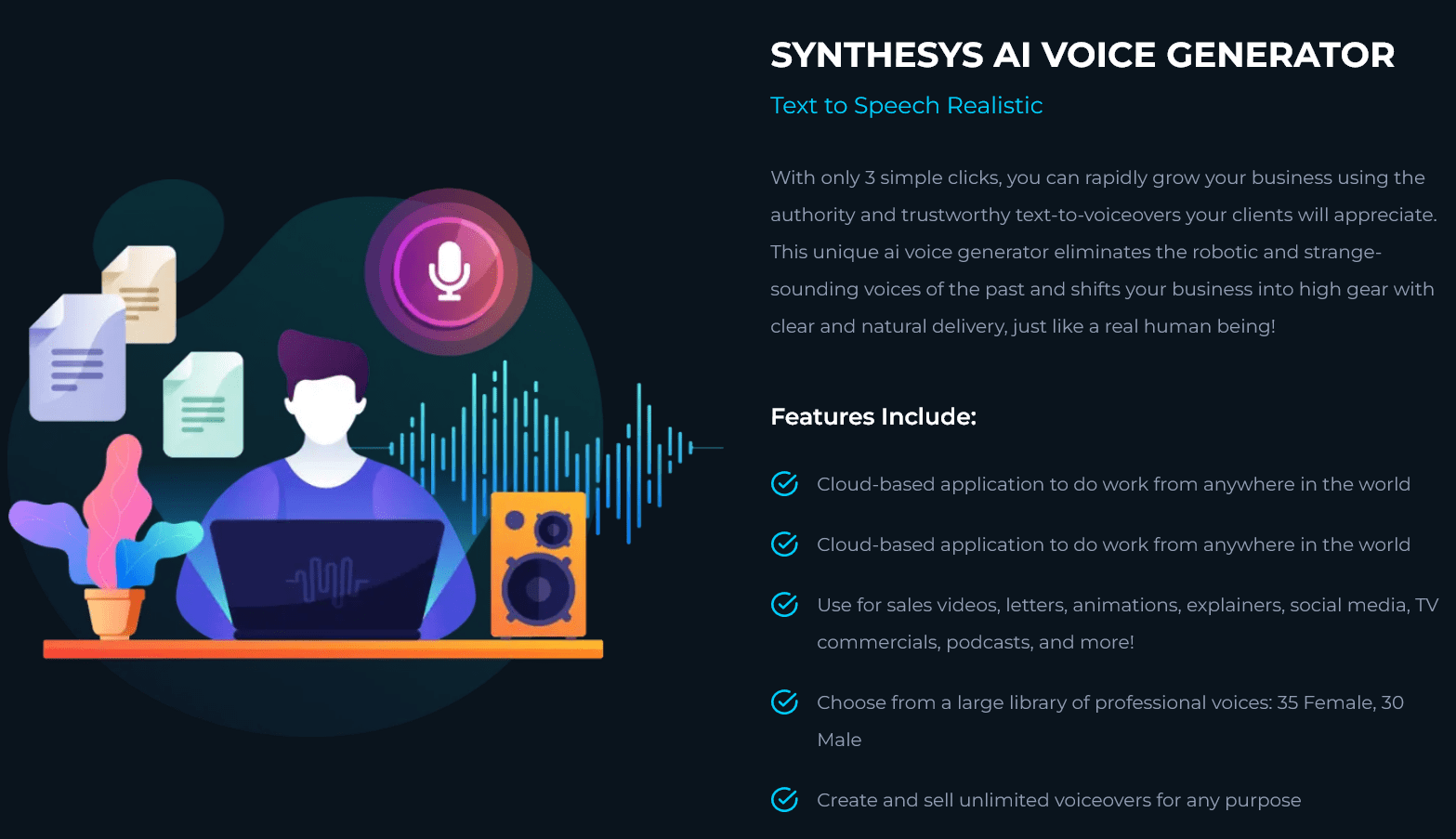 SYNTHESYS AI VOICE GENERATOR

Text to Speech Realistic

With only 3 simple clicks, you can rapidly grow your business using the authority and trustworthy text-to-voiceovers your clients will appreciate. This unique ai voice generator eliminates the robotic and strange-sounding voices of the past and shifts your business into high gear with clear and natural delivery, just like a real human being!

Features Include:

Cloud-based application to do work from anywhere in the world

Cloud-based application to do work from anywhere in the world

Use for sales videos, letters, animations, explainers, social media, TV commercials, podcasts, and more!

Choose from a large library of professional voices: 35 Female, 30 Male

Create and sell unlimited voiceovers for any purpose